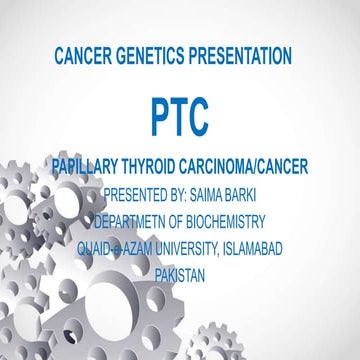 CANCER GENETICS PRESENTATION

PTC

PAPILLARY THYROID CARCINOMA/CANCER

PRESENTED BY: SAIMA BARKI
DEPARTMETN OF BIOCHEMISTRY
QUAID-e-AZAM UNIVERSITY, ISLAMABAD
PAKISTAN